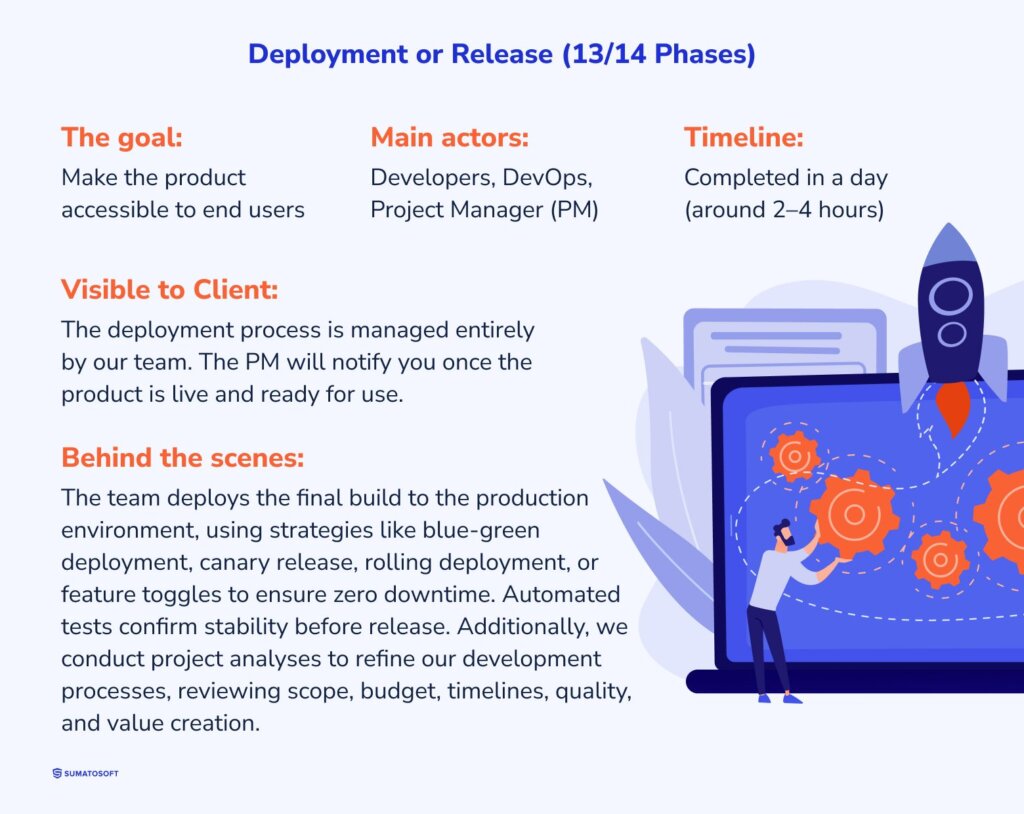 Deployment or Release (13/14 Phases)

The goal:
Make the product accessible to end users

Main actors:
Developers, DevOps, Project Manager (PM)

Timeline:
Completed in a day (around 2–4 hours)

Visible to Client:
The deployment process is managed entirely by our team. The PM will notify you once the product is live and ready for use.

Behind the scenes:
The team deploys the final build to the production environment, using strategies like blue-green deployment, canary release, rolling deployment, or feature toggles to ensure zero downtime. Automated tests confirm stability before release. Additionally, we conduct project analyses to refine our development processes, reviewing scope, budget, timelines, quality, and value creation.

SUMATOSOFT